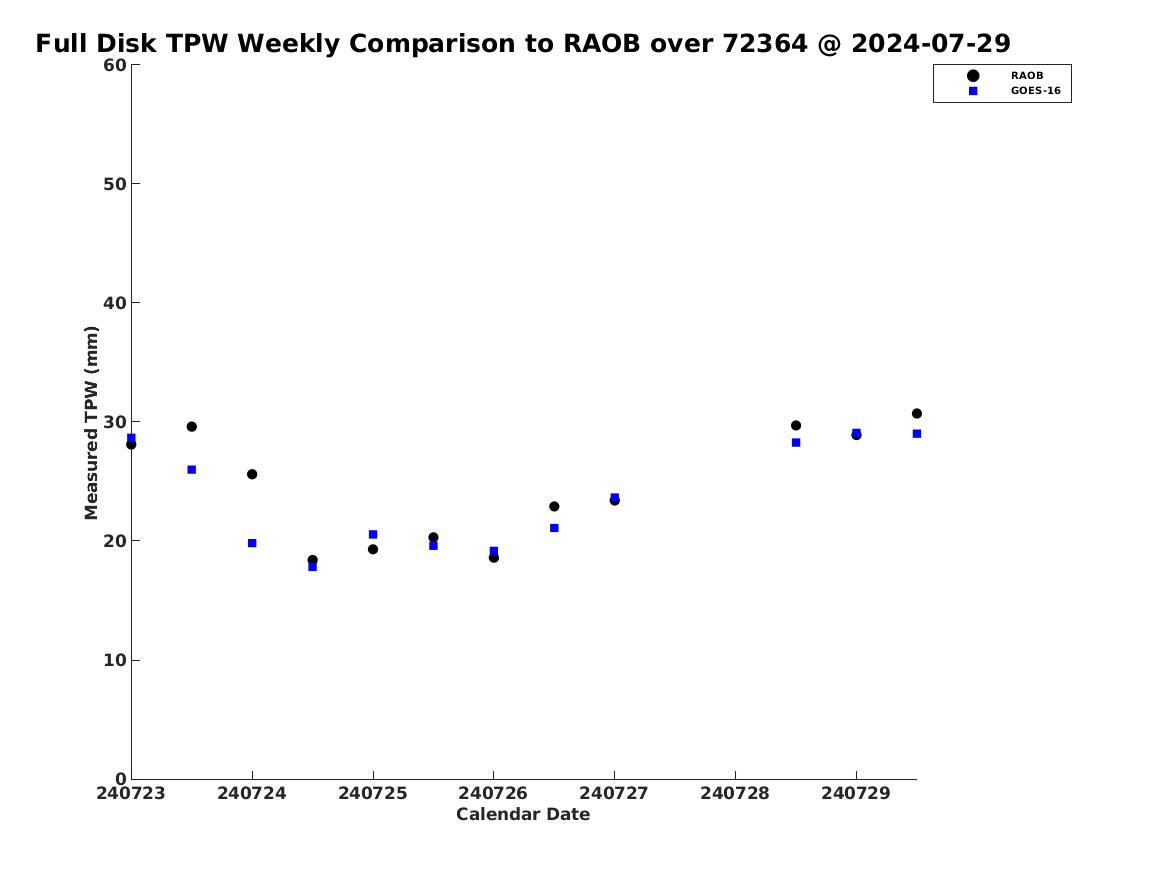 Full Disk TPW Weekly Comparison to RAOB over 72364 @ 2024-07-29

RAOB
GOES-16

Measured TPW (mm)

60
50
40
30
20
10
0

240723 240724 240725 240726 240727 240728 240729

Calendar Date